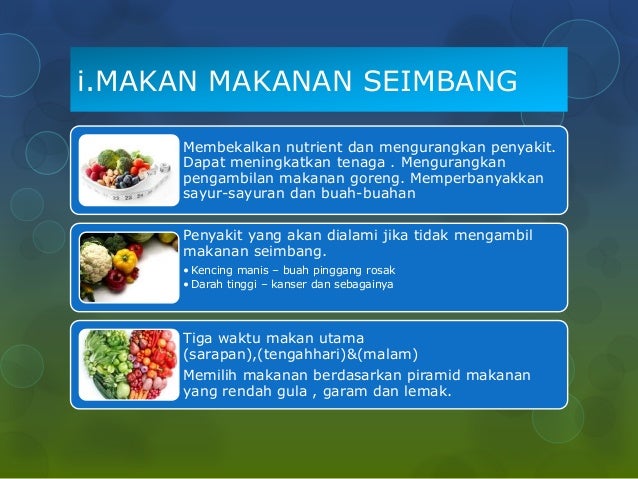 i.MAKAN MAKANAN SEIMBANG

Membekalkan nutrient dan mengurangkan penyakit. Dapat meningkatkan tenaga . Mengurangkan pengambilan makanan goreng. Memperbanyakkan sayur-sayuran dan buah-buahan

Penyakit yang akan dialami jika tidak mengambil makanan seimbang.

• Kencing manis – buah pinggang rosak
• Darah tinggi – kanser dan sebagainya

Tiga waktu makan utama (sarapan),(tengahhari)&(malam)

Memilih makanan berdasarkan piramid makanan yang rendah gula , garam dan lemak.